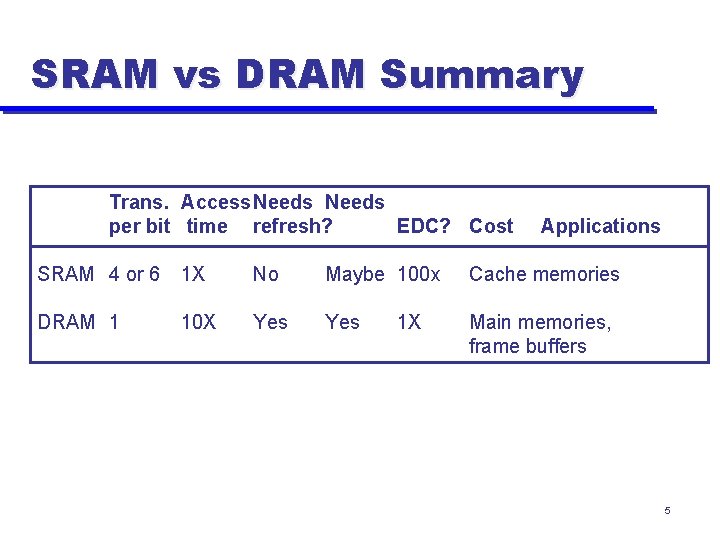 SRAM vs DRAM Summary

|  | Trans. per bit | Access time | Needs refresh? | Needs EDC? | Cost | Applications |
|---|---|---|---|---|---|---|
| SRAM | 4 or 6 | 1X | No | Maybe | 100x | Cache memories |
| DRAM | 1 | 10X | Yes | Yes | 1X | Main memories, frame buffers |

5